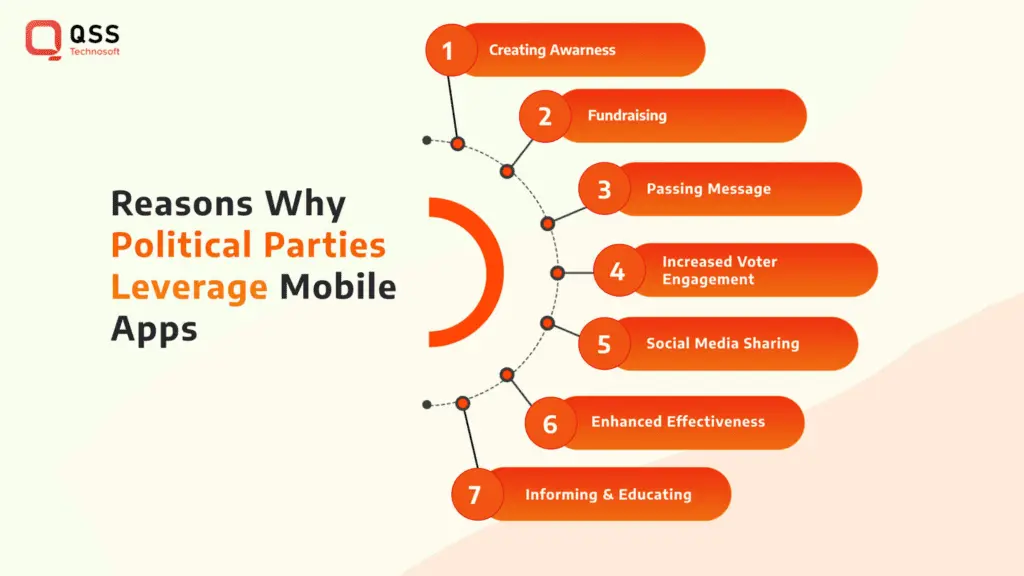 QSS
Technosoft

Reasons Why Political Parties Leverage Mobile Apps

1 Creating Awarness

2 Fundraising

3 Passing Message

4 Increased Voter Engagement

5 Social Media Sharing

6 Enhanced Effectiveness

7 Informing & Educating